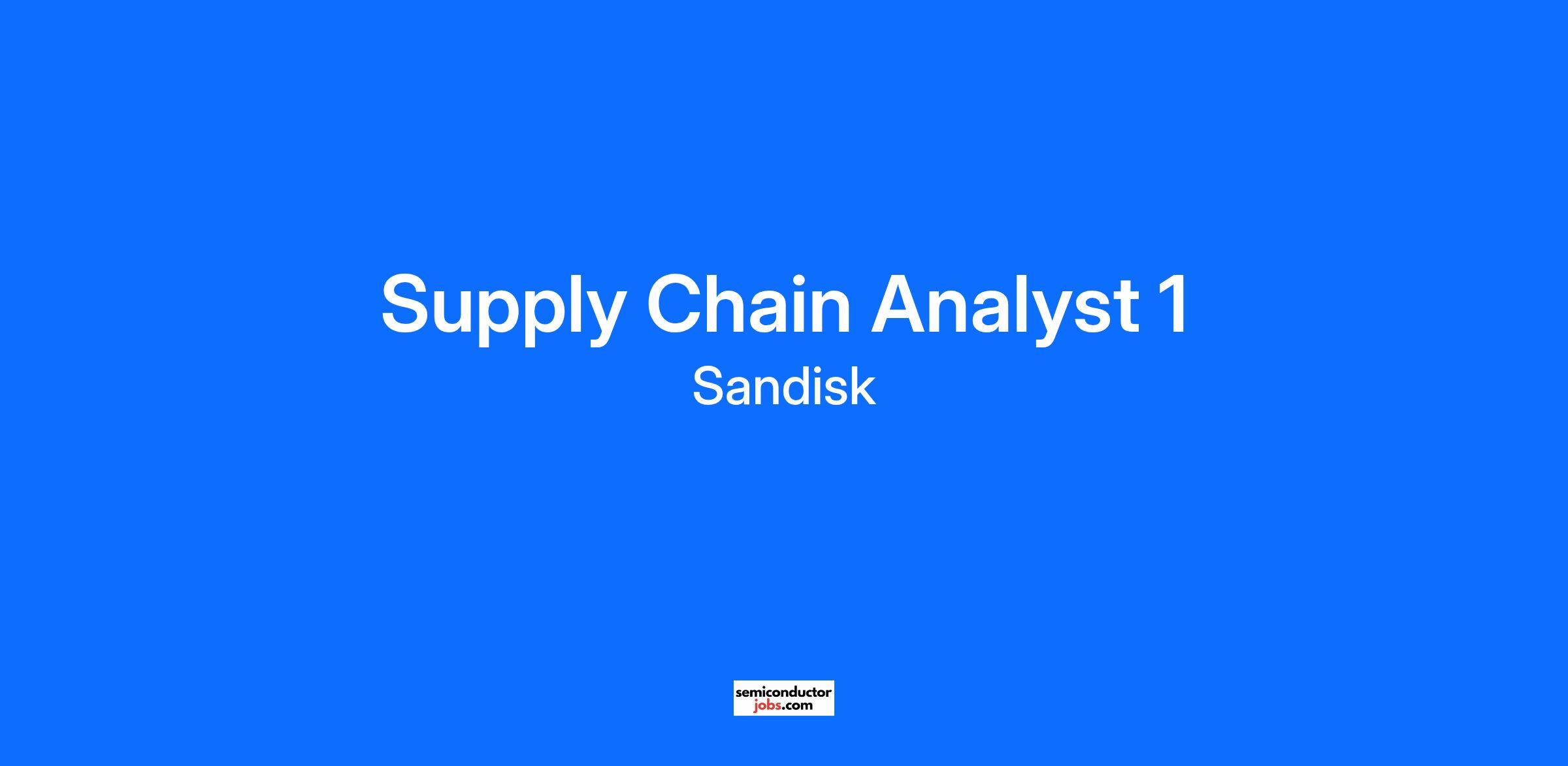 Supply Chain Analyst 1
Sandisk

semiconductor
jobs.com